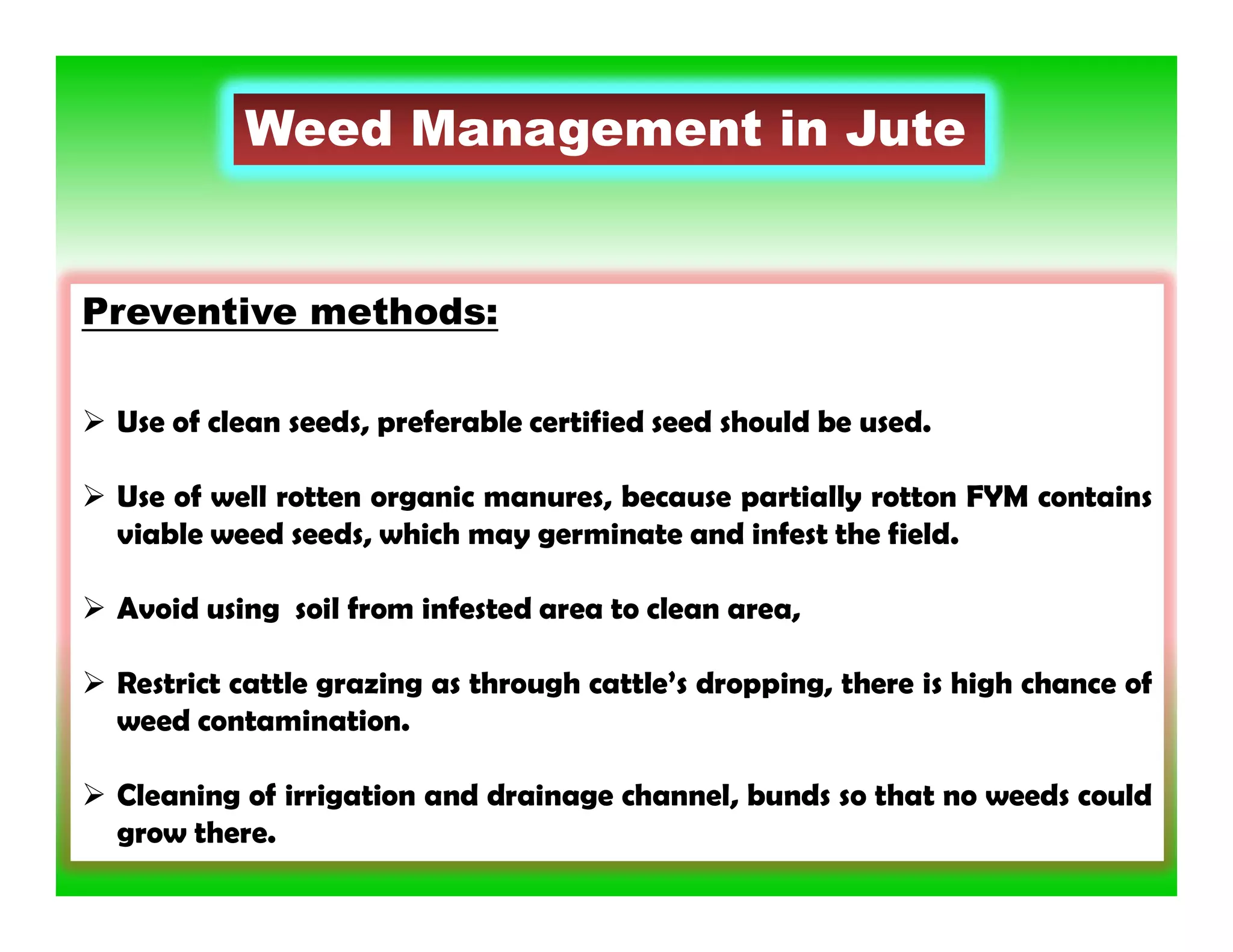 Weed Management in Jute

Preventive methods:

➢ Use of clean seeds, preferable certified seed should be used.

➢ Use of well rotten organic manures, because partially rotton FYM contains viable weed seeds, which may germinate and infest the field.

➢ Avoid using soil from infested area to clean area,

➢ Restrict cattle grazing as through cattle's dropping, there is high chance of weed contamination.

➢ Cleaning of irrigation and drainage channel, bunds so that no weeds could grow there.